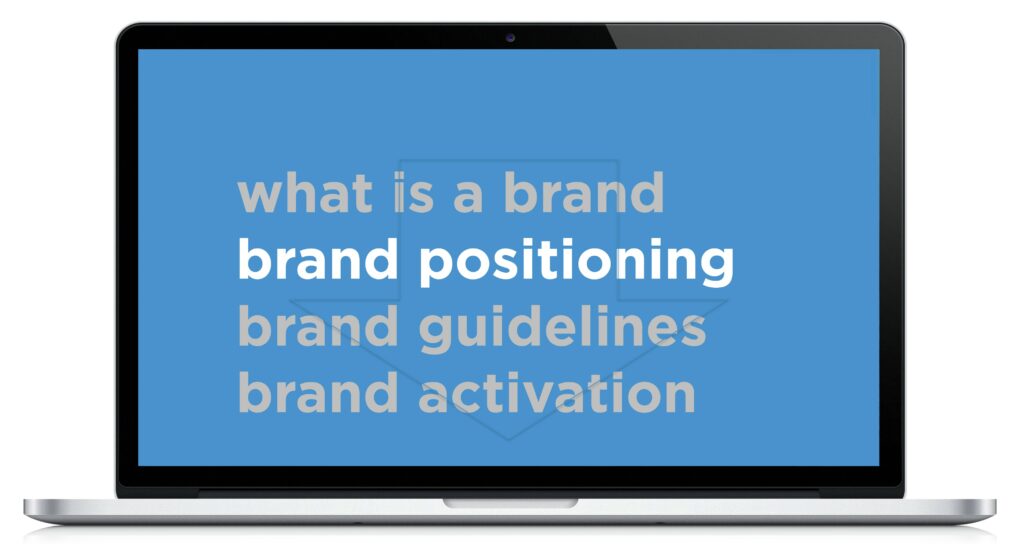 what is a brand
brand positioning
brand guidelines
brand activation